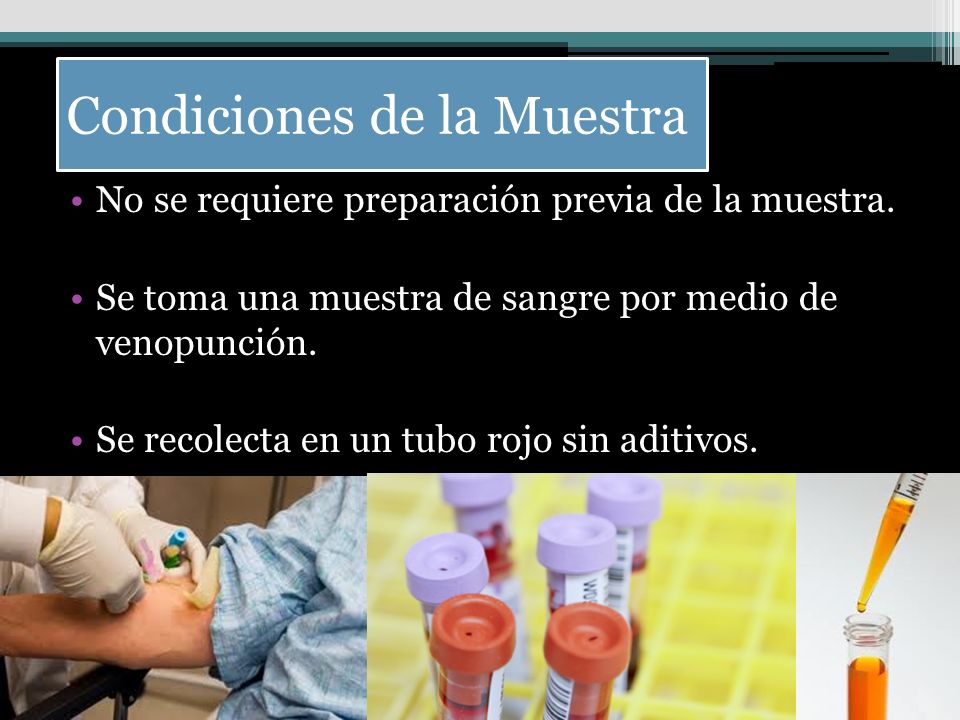 Condiciones de la Muestra

• No se requiere preparación previa de la muestra.

• Se toma una muestra de sangre por medio de venopunción.

• Se recolecta en un tubo rojo sin aditivos.